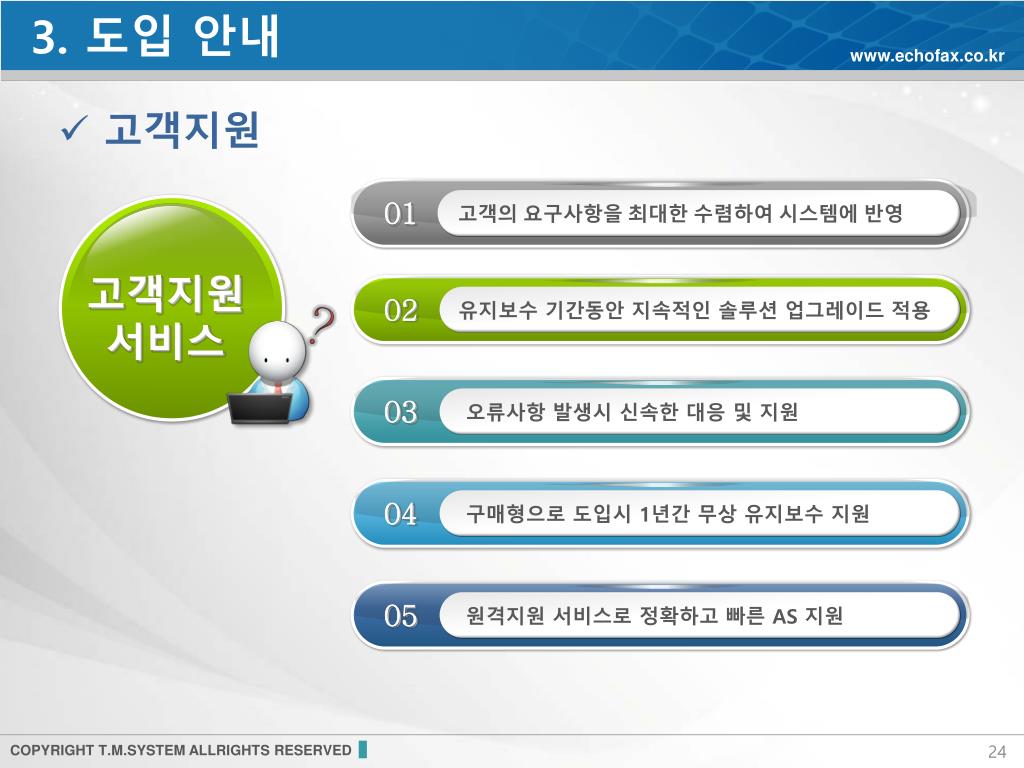 3. 도입 안내

www.echofax.co.kr

✓ 고객지원

고객지원 서비스

01 고객의 요구사항을 최대한 수렴하여 시스템에 반영

02 유지보수 기간동안 지속적인 솔루션 업그레이드 적용

03 오류사항 발생시 신속한 대응 및 지원

04 구매형으로 도입시 1년간 무상 유지보수 지원

05 원격지원 서비스로 정확하고 빠른 AS 지원

COPYRIGHT T.M.SYSTEM ALLRIGHTS RESERVED

24